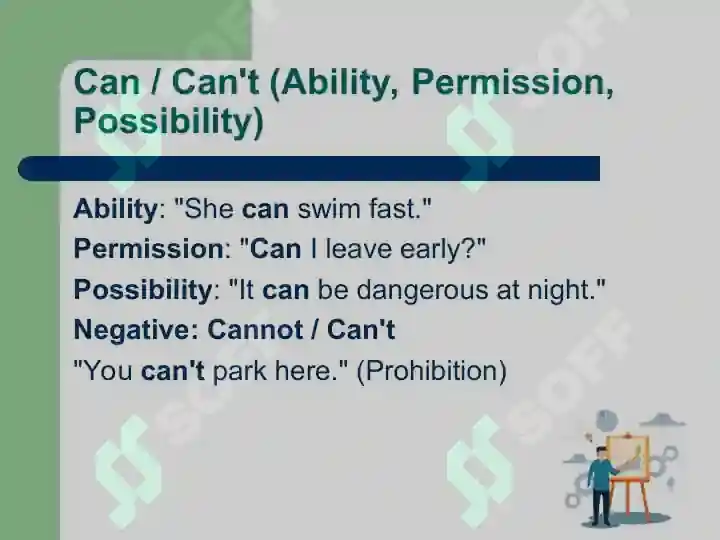 Can / Can't (Ability, Permission, Possibility)

Ability: "She can swim fast."
Permission: "Can I leave early?"
Possibility: "It can be dangerous at night."
Negative: Cannot / Can't
"You can't park here." (Prohibition)

SOFF SOFF SOFF SOFF